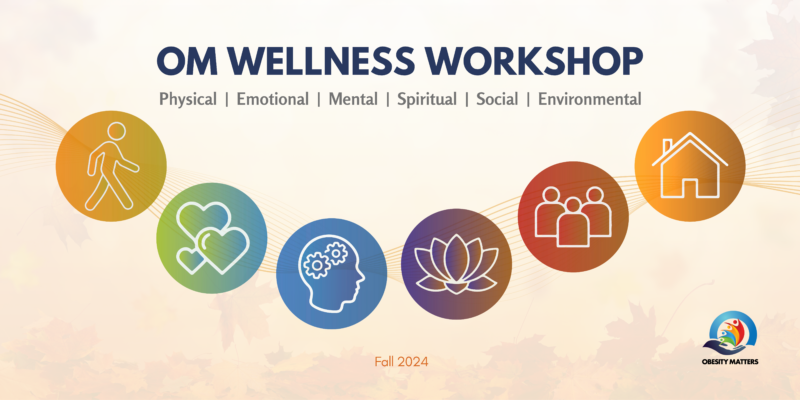 OM WELLNESS WORKSHOP

Physical | Emotional | Mental | Spiritual | Social | Environmental

Fall 2024

OBESITY MATTERS